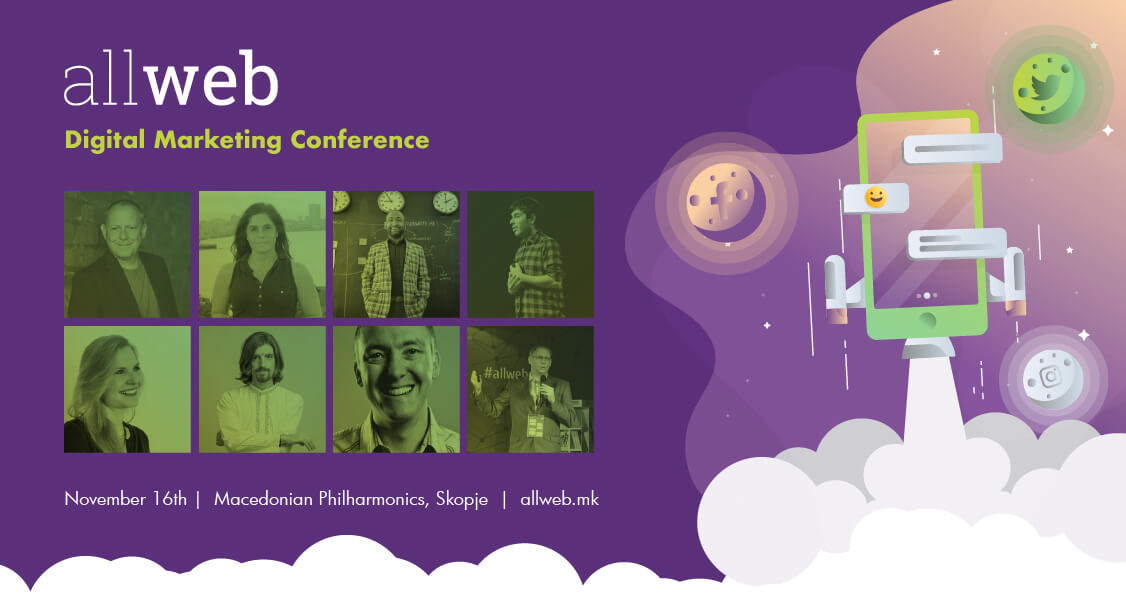 allweb

Digital Marketing Conference

#allweb

November 16th | Macedonian Philharmonics, Skopje | allweb.mk